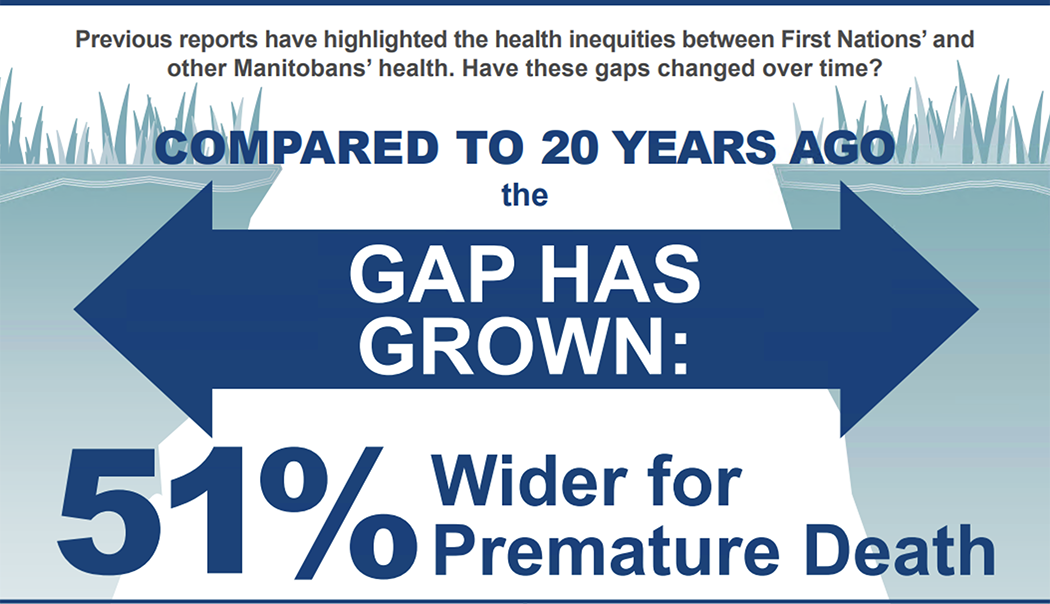 Previous reports have highlighted the health inequities between First Nations' and other Manitobans' health. Have these gaps changed over time?

COMPARED TO 20 YEARS AGO

the

GAP HAS GROWN:

51% Wider for Premature Death